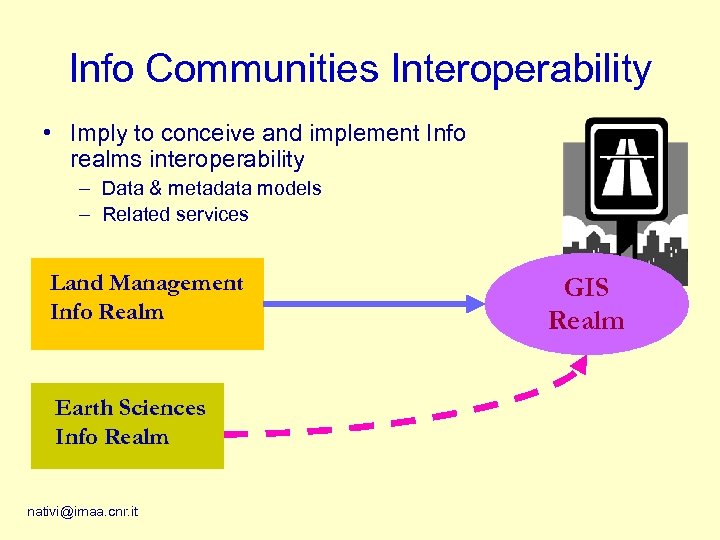 Info Communities Interoperability

• Imply to conceive and implement Info realms interoperability
 – Data & metadata models
 – Related services

Land Management Info Realm

GIS Realm

Earth Sciences Info Realm

nativi@imaa.cnr.it